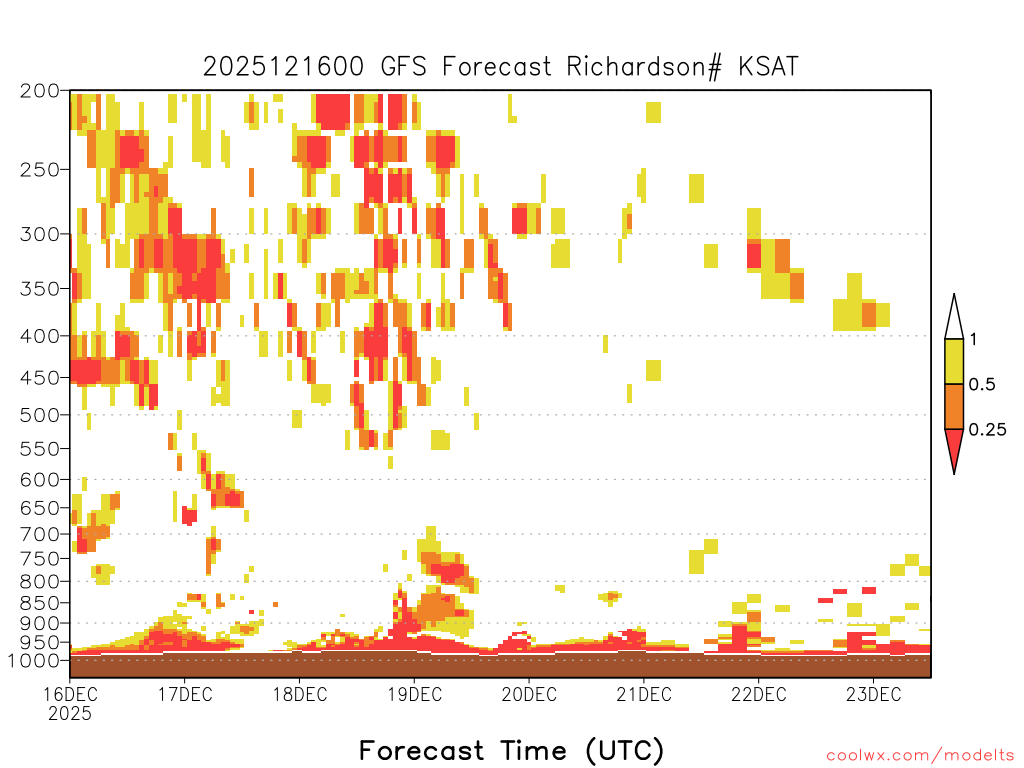 2025121600 GFS Forecast Richardson# KSAT

200
250
300
350
400
450
500
550
600
650
700
750
800
850
900
950
1000

1
0.5
0.25

16DEC 2025
17DEC
18DEC
19DEC
20DEC
21DEC
22DEC
23DEC

Forecast Time (UTC)

coolwx.com/modelts